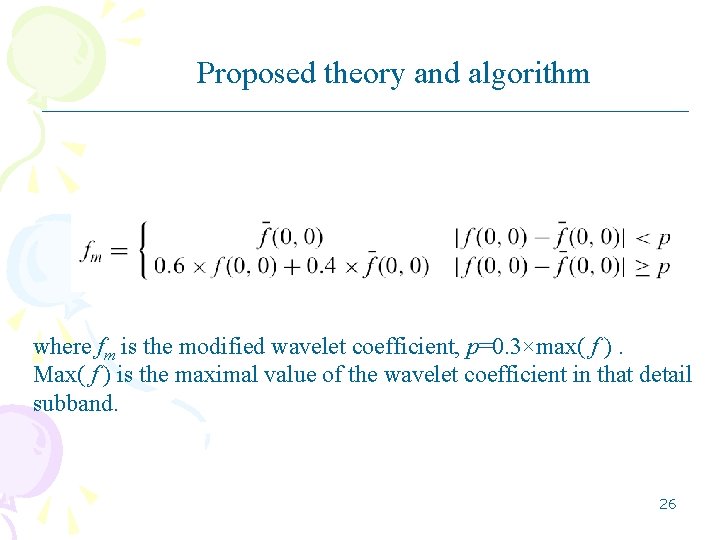 Proposed theory and algorithm

$f_m = \begin{cases} \bar{f}(0,0) & |f(0,0) - \bar{f}(0,0)| < p \\ 0.6 \times f(0,0) + 0.4 \times \bar{f}(0,0) & |f(0,0) - \bar{f}(0,0)| \geq p \end{cases}$

where $f_m$ is the modified wavelet coefficient, $p$=0.3×max( $f$ ) . Max( $f$ ) is the maximal value of the wavelet coefficient in that detail subband.

26